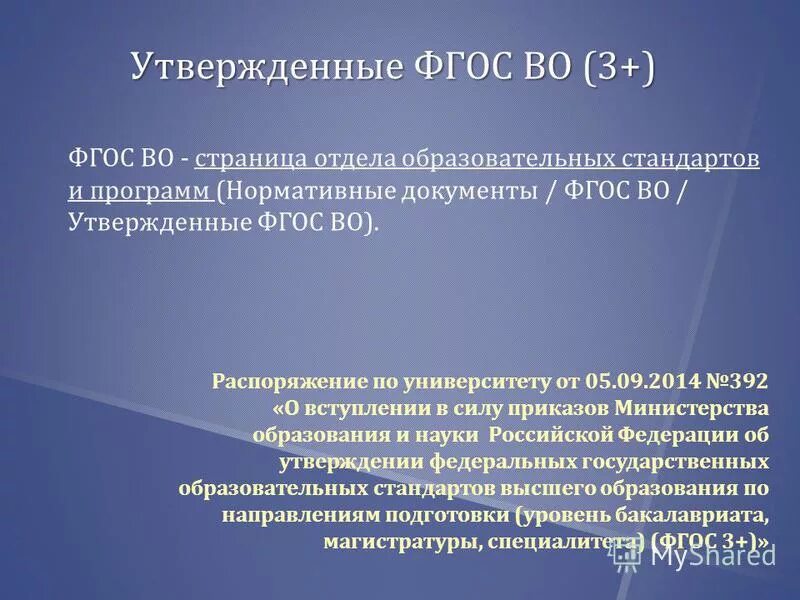 Утвержденные ФГОС ВО (3+)

ФГОС ВО - страница отдела образовательных стандартов и программ (Нормативные документы / ФГОС ВО / Утвержденные ФГОС ВО).

Распоряжение по университету от 05.09.2014 №392 «О вступлении в силу приказов Министерства образования и науки Российской Федерации об утверждении федеральных государственных образовательных стандартов высшего образования по направлениям подготовки (уровень бакалавриата, магистратуры, специалитета) (ФГОС 3+)»

MyShared